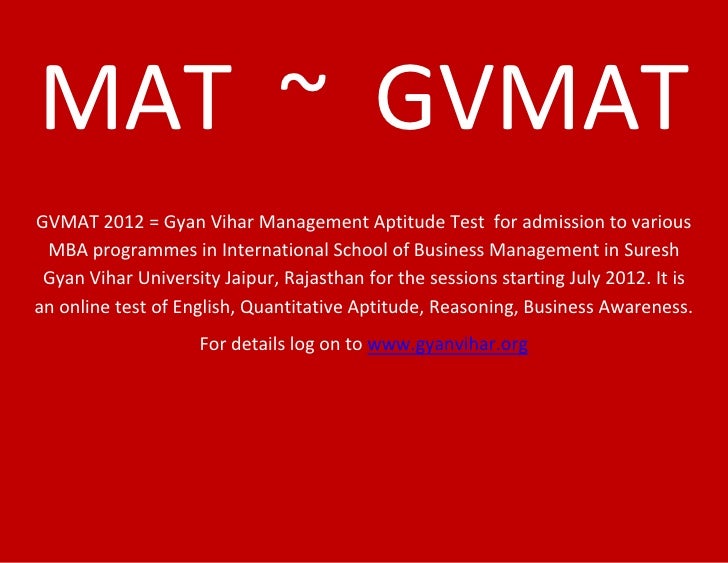 MAT ~ GVMAT

GVMAT 2012 = Gyan Vihar Management Aptitude Test for admission to various MBA programmes in International School of Business Management in Suresh Gyan Vihar University Jaipur, Rajasthan for the sessions starting July 2012. It is an online test of English, Quantitative Aptitude, Reasoning, Business Awareness.

For details log on to www.gyanvihar.org